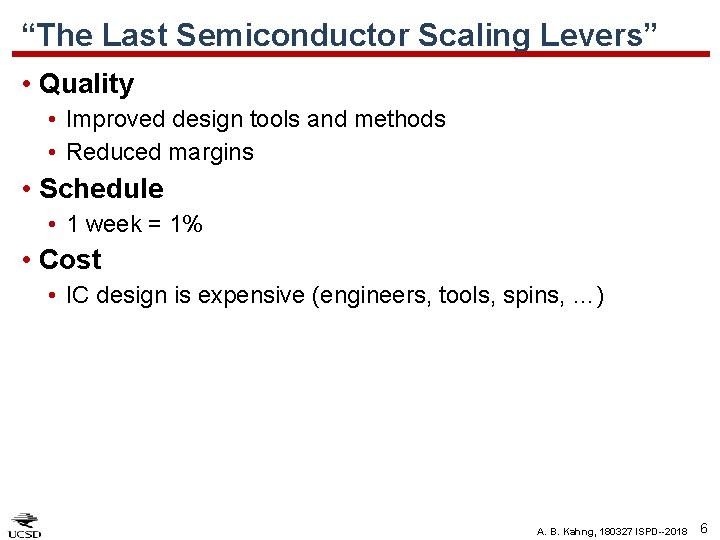 “The Last Semiconductor Scaling Levers”

• Quality
  • Improved design tools and methods
  • Reduced margins
• Schedule
  • 1 week = 1%
• Cost
  • IC design is expensive (engineers, tools, spins, …)

UCSD

A. B. Kahng, 180327 ISPD--2018 6